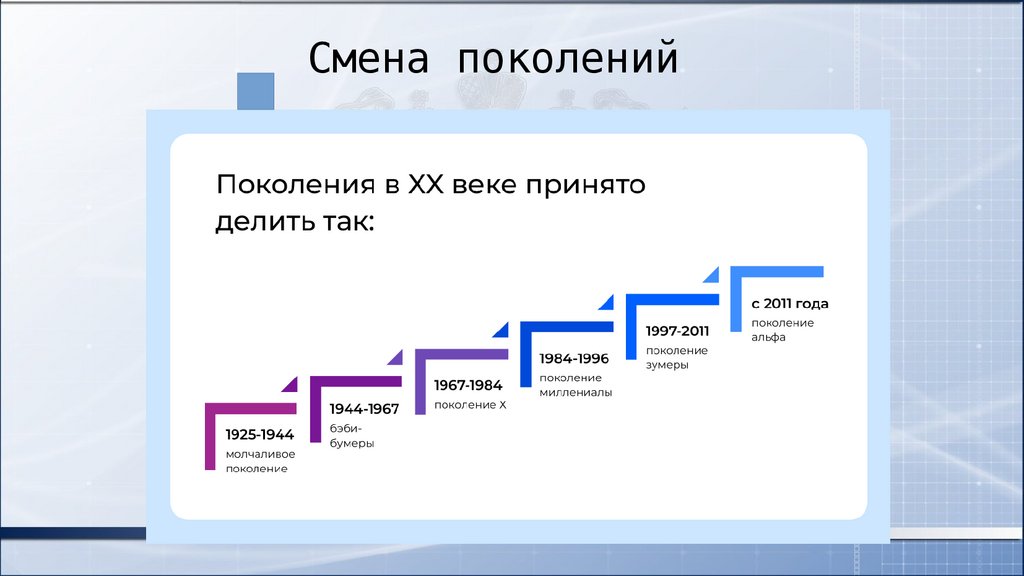 Смена поколений

Поколения в XX веке принято делить так:

1925-1944
молчаливое поколение

1944-1967
бэби-бумеры

1967-1984
поколение X

1984-1996
поколение миллениалы

1997-2011
поколение зумеры

с 2011 года
поколение альфа